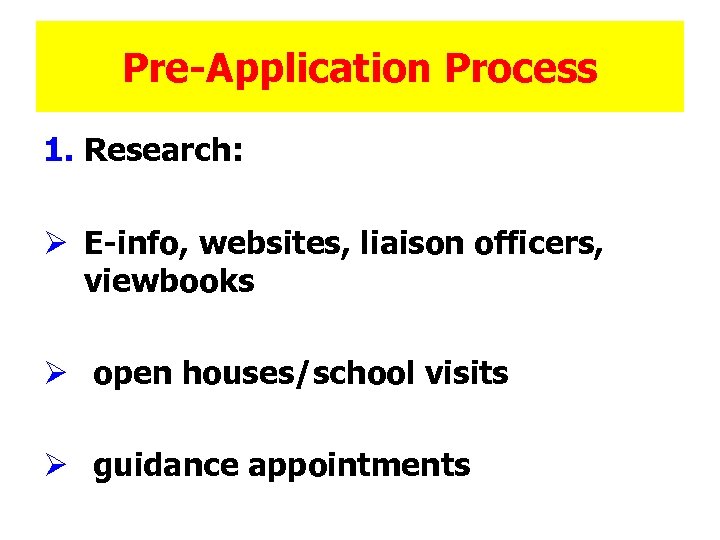 Pre-Application Process

1. Research:

➢ E-info, websites, liaison officers, viewbooks

➢ open houses/school visits

➢ guidance appointments